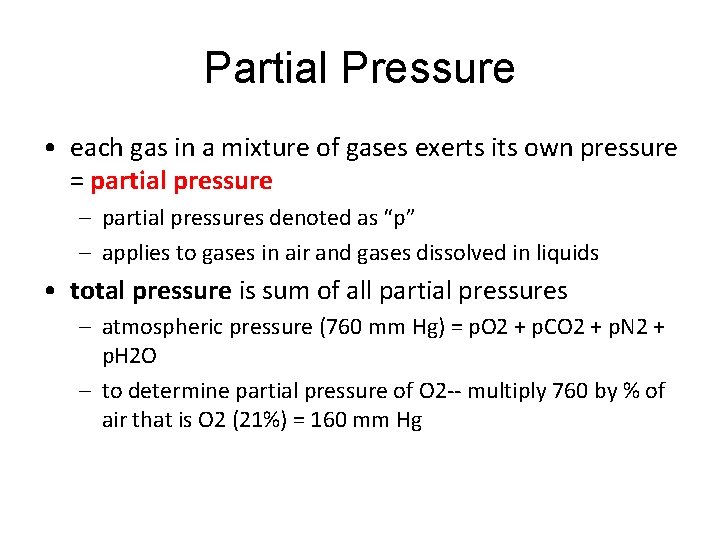 Partial Pressure

• each gas in a mixture of gases exerts its own pressure = partial pressure
– partial pressures denoted as “p”
– applies to gases in air and gases dissolved in liquids

• total pressure is sum of all partial pressures
– atmospheric pressure (760 mm Hg) = pO2 + pCO2 + pN2 + pH2O
– to determine partial pressure of O2-- multiply 760 by % of air that is O2 (21%) = 160 mm Hg